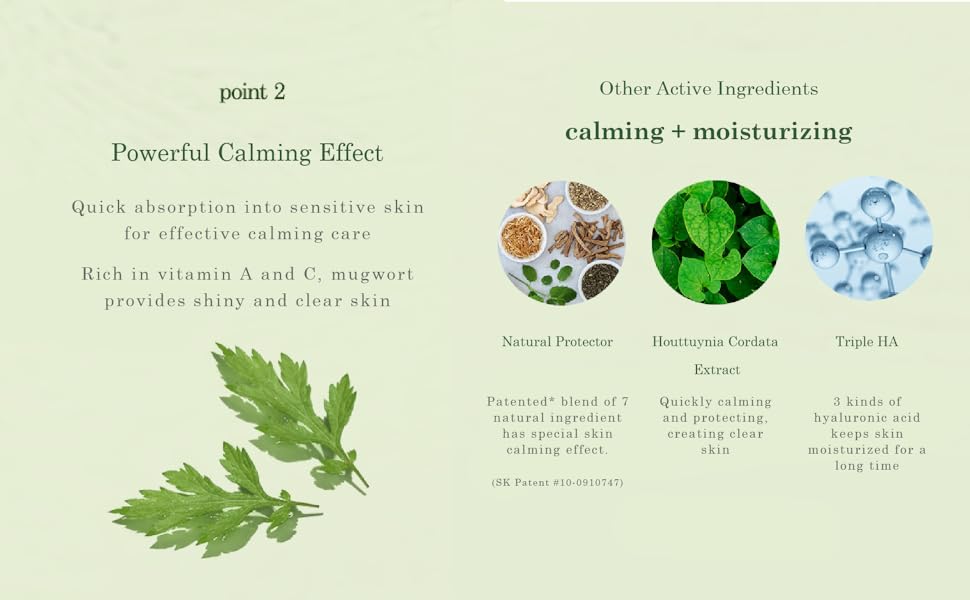 point 2

Powerful Calming Effect

Quick absorption into sensitive skin for effective calming care

Rich in vitamin A and C, mugwort provides shiny and clear skin

Other Active Ingredients

calming + moisturizing

Natural Protector

Patented* blend of 7 natural ingredient has special skin calming effect.

(SK Patent #10-0910747)

Houttuynia Cordata Extract

Quickly calming and protecting, creating clear skin

Triple HA

3 kinds of hyaluronic acid keeps skin moisturized for a long time